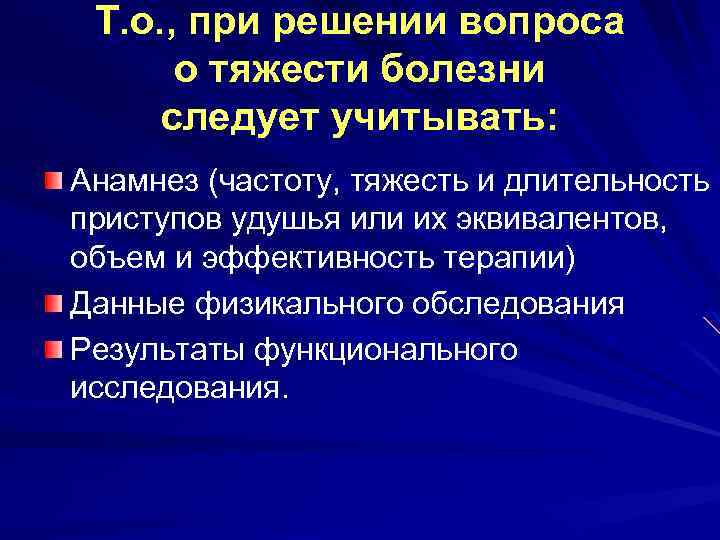 Т.о., при решении вопроса о тяжести болезни следует учитывать:

Анамнез (частоту, тяжесть и длительность приступов удушья или их эквивалентов, объем и эффективность терапии)

Данные физикального обследования

Результаты функционального исследования.